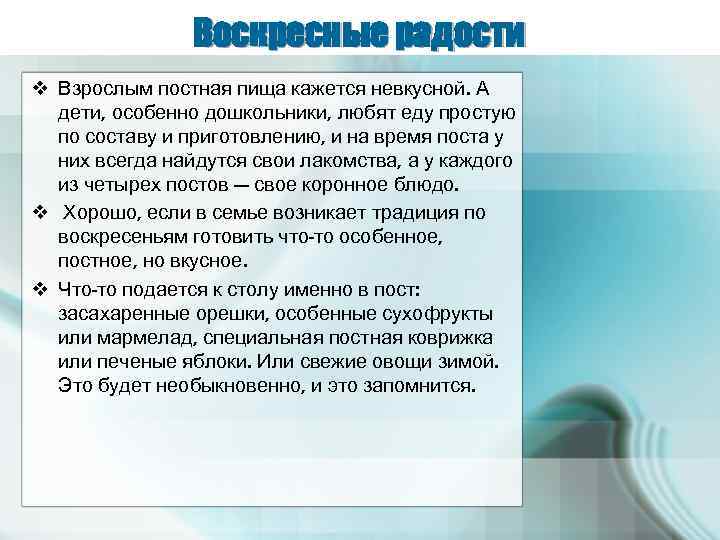 Воскресные радости

❖ Взрослым постная пища кажется невкусной. А дети, особенно дошкольники, любят еду простую по составу и приготовлению, и на время поста у них всегда найдутся свои лакомства, а у каждого из четырех постов — свое коронное блюдо.

❖ Хорошо, если в семье возникает традиция по воскресеньям готовить что-то особенное, постное, но вкусное.

❖ Что-то подается к столу именно в пост: засахаренные орешки, особенные сухофрукты или мармелад, специальная постная коврижка или печеные яблоки. Или свежие овощи зимой. Это будет необыкновенно, и это запомнится.